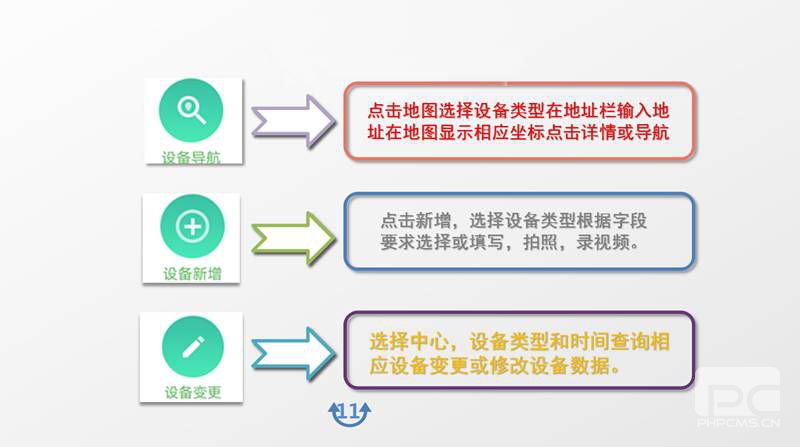 设备导航

点击地图选择设备类型在地址栏输入地址在地图显示相应坐标点击详情或导航

设备新增

点击新增，选择设备类型根据字段要求选择或填写，拍照，录视频。

设备变更

选择中心，设备类型和时间查询相应设备变更或修改设备数据。

11

PC
PHPCMS.CN